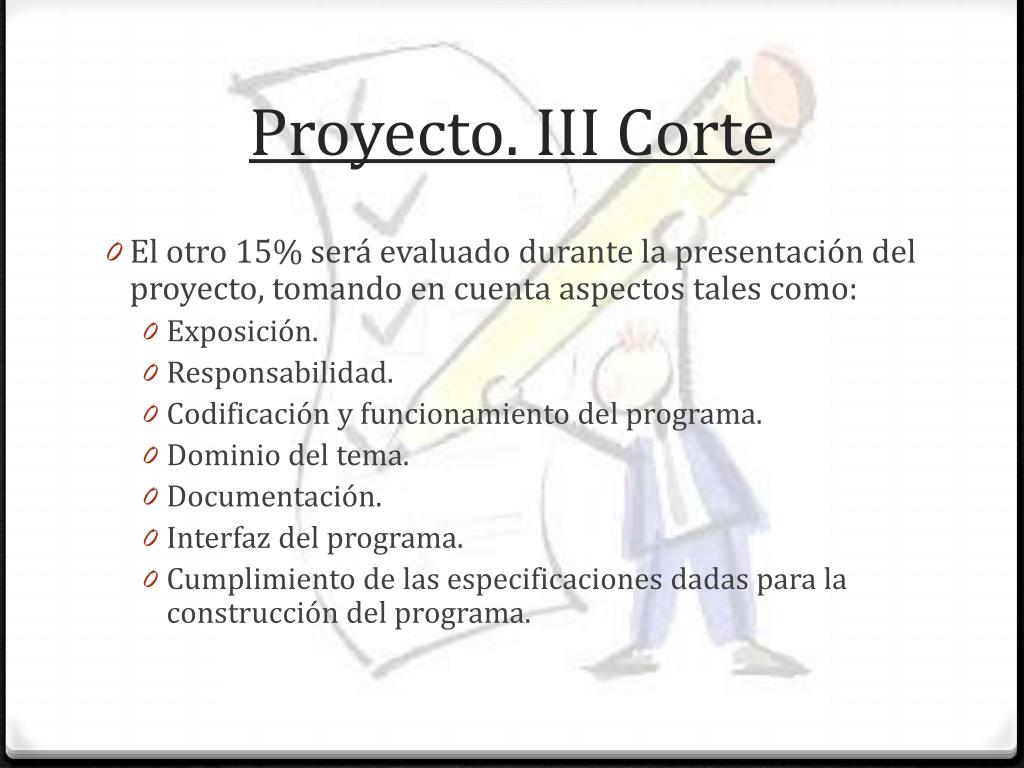 Proyecto. III Corte

0 El otro 15% será evaluado durante la presentación del proyecto, tomando en cuenta aspectos tales como:
0 Exposición.
0 Responsabilidad.
0 Codificación y funcionamiento del programa.
0 Dominio del tema.
0 Documentación.
0 Interfaz del programa.
0 Cumplimiento de las especificaciones dadas para la construcción del programa.